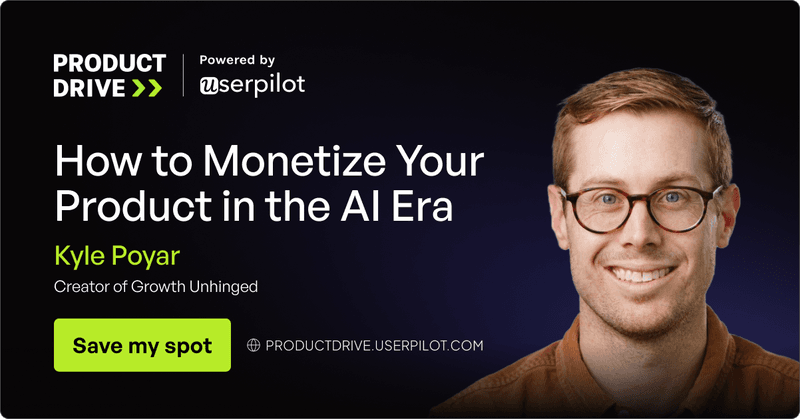 PRODUCT DRIVE

Powered by userpilot

How to Monetize Your Product in the AI Era

Kyle Poyar

Creator of Growth Unhinged

Save my spot

PRODUCTDRIVE.USERPILOT.COM